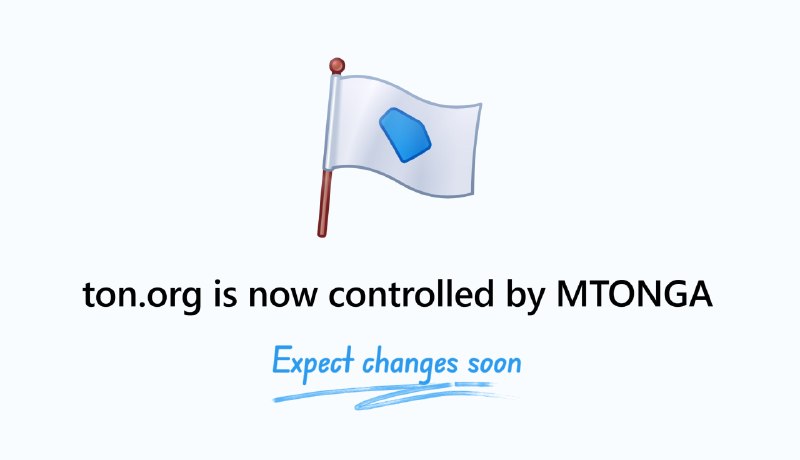 ton.org is now controlled by MTONGA

Expect changes soon